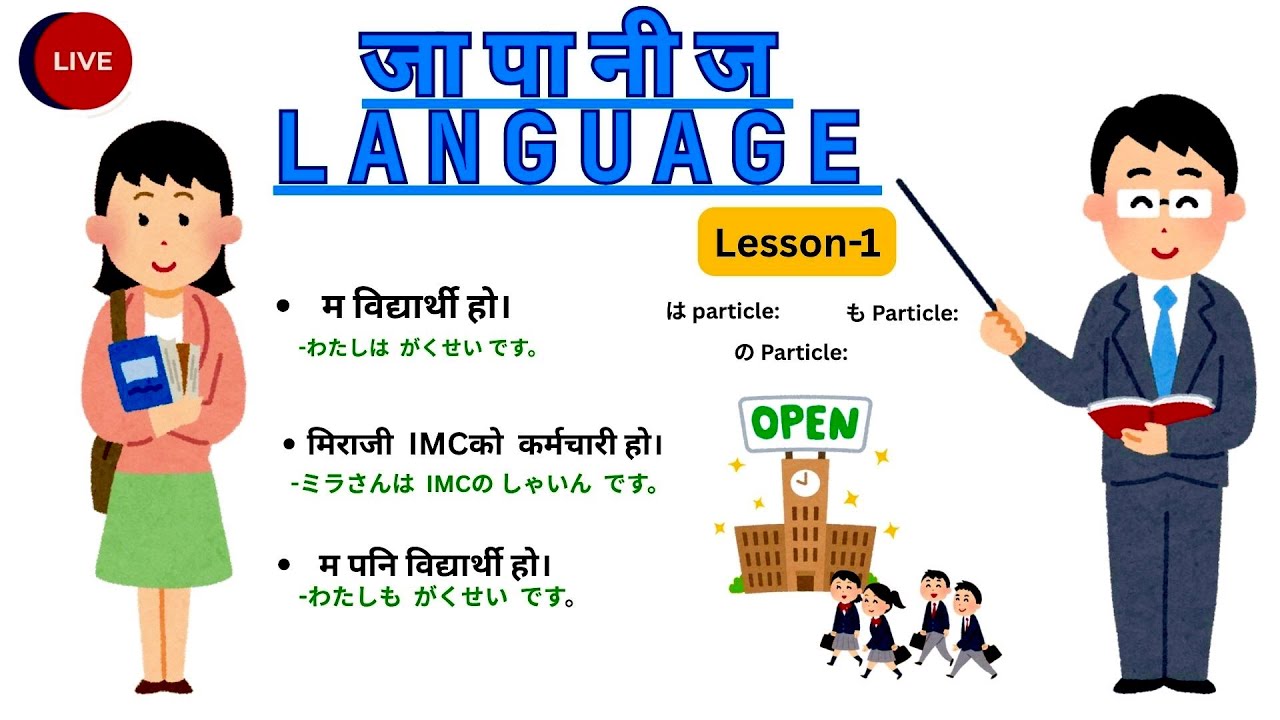 LIVE

जा पा नी ज
LANGUAGE

Lesson-1

• म विद्यार्थी हो।
-わたしは がくせい です。

• मिराजी IMCको कर्मचारी हो।
-ミラさんは IMCの しゃいん です。

• म पनि विद्यार्थी हो।
-わたしも がくせい です。

は particle:
も Particle:
の Particle:

OPEN